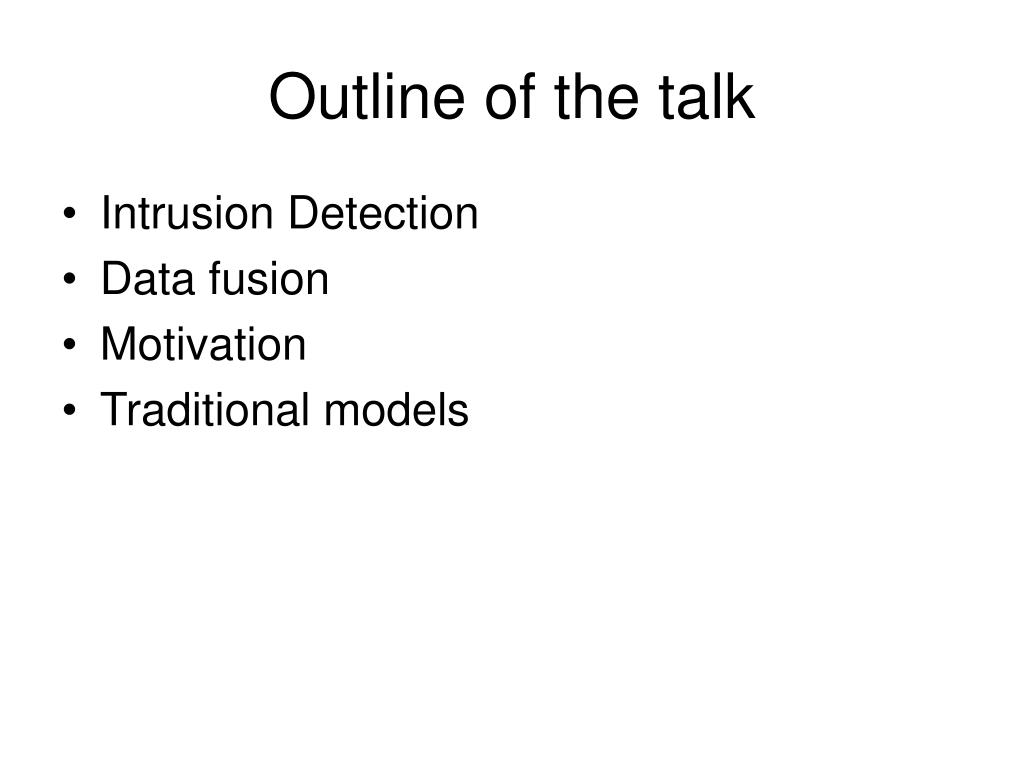 Outline of the talk

• Intrusion Detection
• Data fusion
• Motivation
• Traditional models